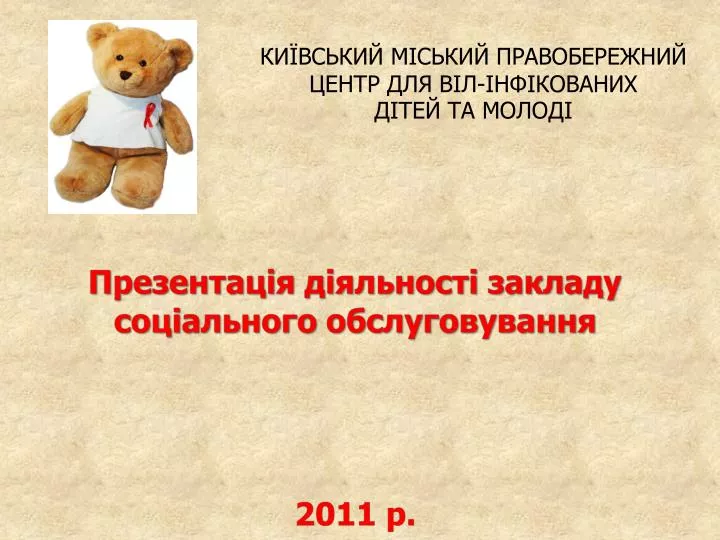 КИЇВСЬКИЙ МІСЬКИЙ ПРАВОБЕРЕЖНИЙ ЦЕНТР ДЛЯ ВІЛ-ІНФІКОВАНИХ ДІТЕЙ ТА МОЛОДІ

Презентація діяльності закладу соціального обслуговування

2011 р.